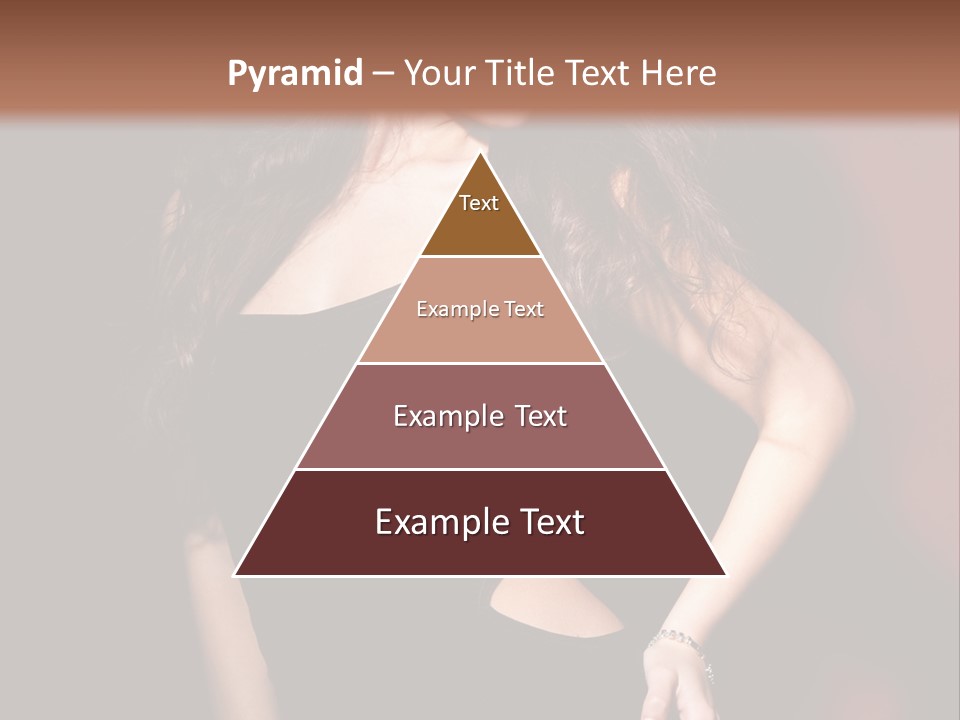 Pyramid – Your Title Text Here

Text

Example Text

Example Text

Example Text